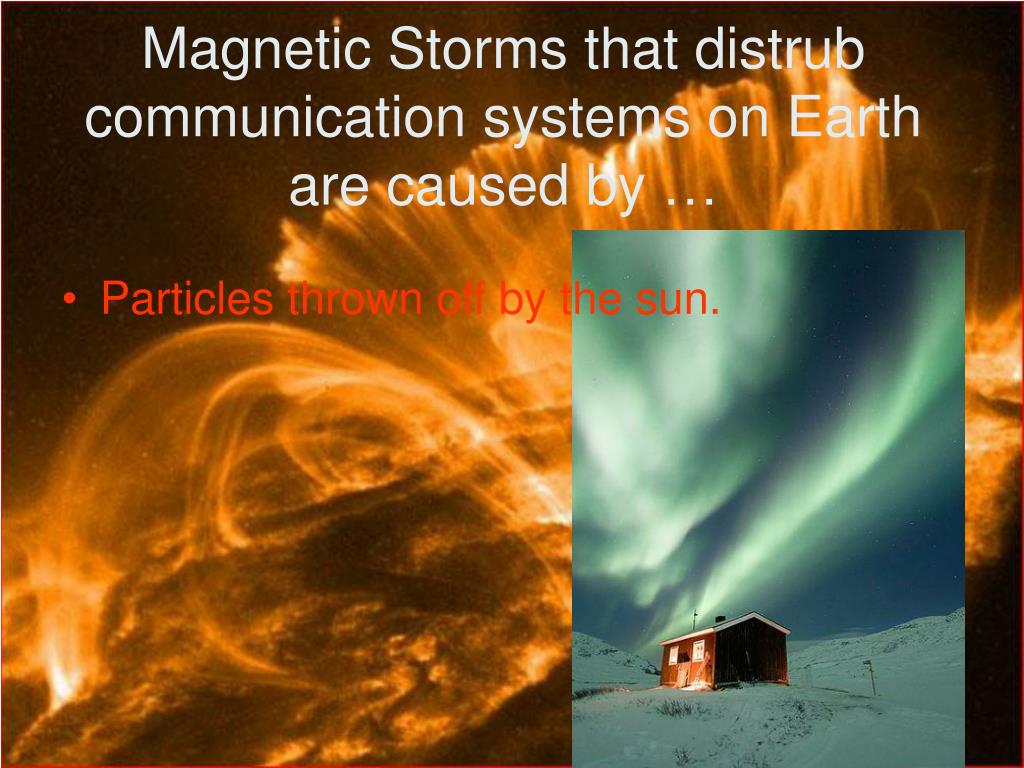 Magnetic Storms that distrub communication systems on Earth are caused by …

• Particles thrown off by the sun.